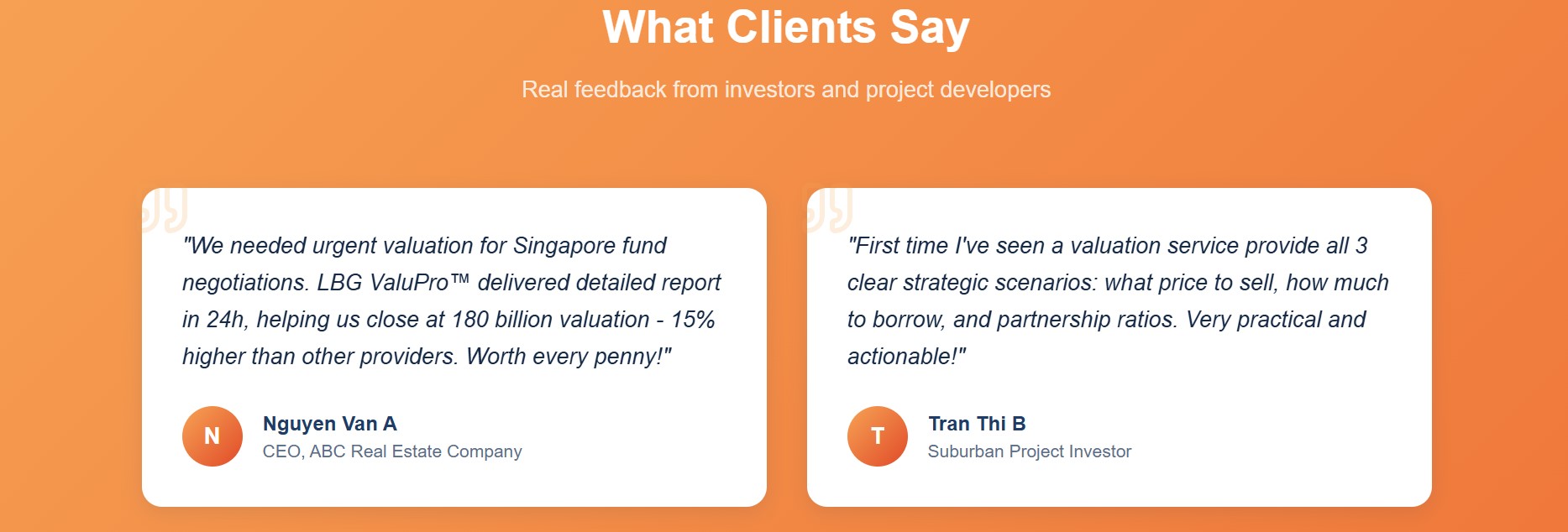 What Clients Say

Real feedback from investors and project developers

"We needed urgent valuation for Singapore fund negotiations. LBG ValuPro™ delivered detailed report in 24h, helping us close at 180 billion valuation - 15% higher than other providers. Worth every penny!"

N

Nguyen Van A
CEO, ABC Real Estate Company

"First time I've seen a valuation service provide all 3 clear strategic scenarios: what price to sell, how much to borrow, and partnership ratios. Very practical and actionable!"

T

Tran Thi B
Suburban Project Investor